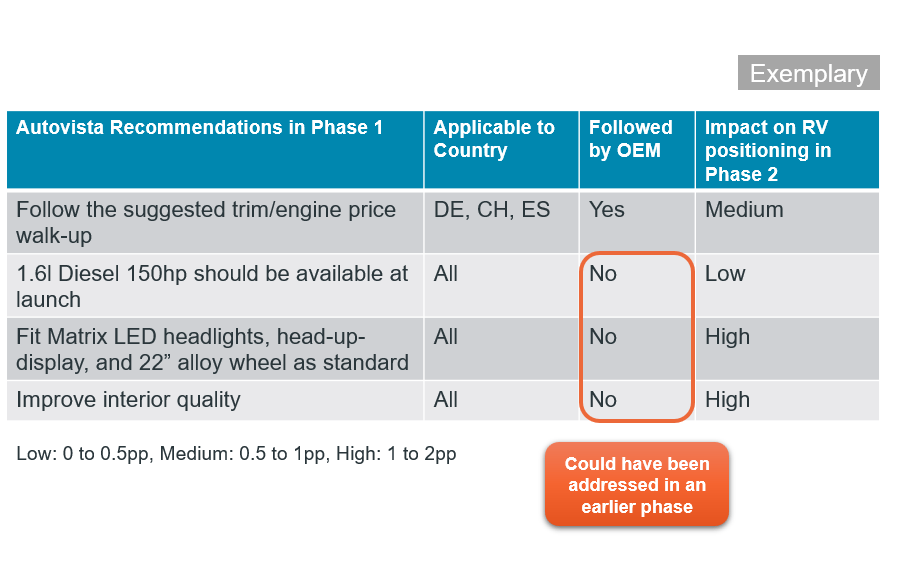 Exemplary

| Autovista Recommendations in Phase 1 | Applicable to Country | Followed by OEM | Impact on RV positioning in Phase 2 |
|---|---|---|---|
| Follow the suggested trim/engine price walk-up | DE, CH, ES | Yes | Medium |
| 1.6l Diesel 150hp should be available at launch | All | No | Low |
| Fit Matrix LED headlights, head-up-display, and 22” alloy wheel as standard | All | No | High |
| Improve interior quality | All | No | High |

Low: 0 to 0.5pp, Medium: 0.5 to 1pp, High: 1 to 2pp

Could have been addressed in an earlier phase